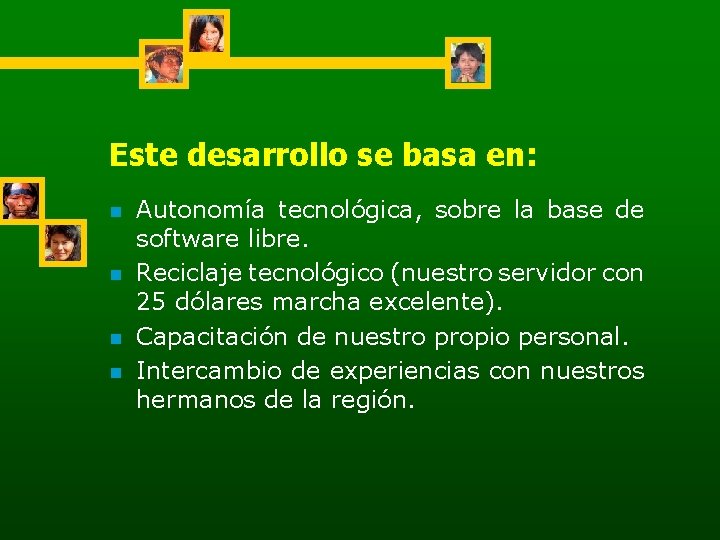 Este desarrollo se basa en:

- Autonomía tecnológica, sobre la base de software libre.
- Reciclaje tecnológico (nuestro servidor con 25 dólares marcha excelente).
- Capacitación de nuestro propio personal.
- Intercambio de experiencias con nuestros hermanos de la región.